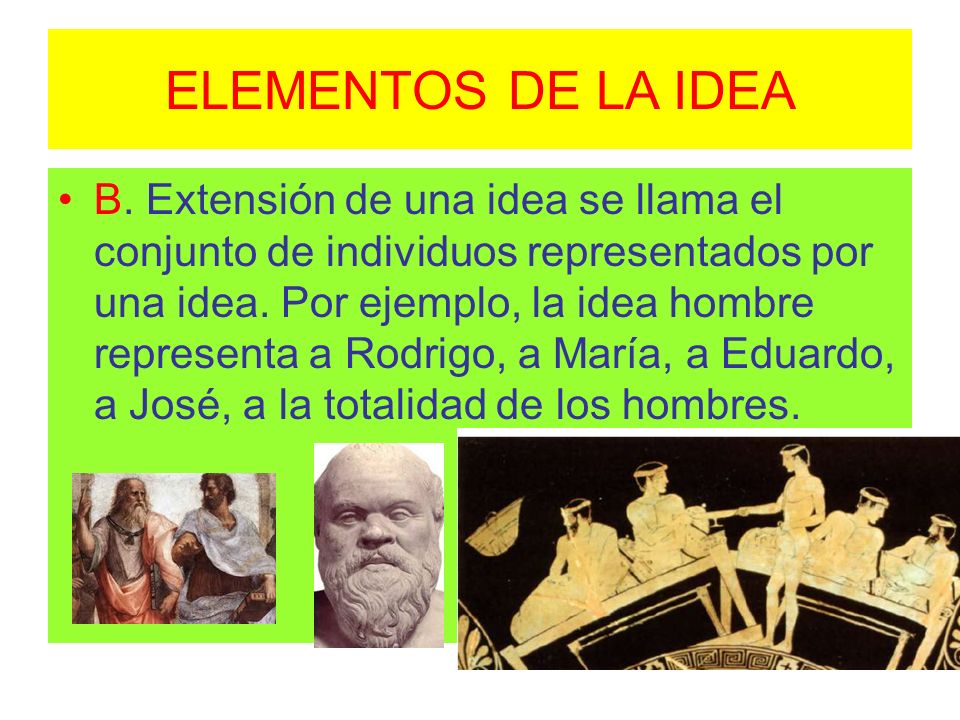 ELEMENTOS DE LA IDEA

• B. Extensión de una idea se llama el conjunto de individuos representados por una idea. Por ejemplo, la idea hombre representa a Rodrigo, a María, a Eduardo, a José, a la totalidad de los hombres.